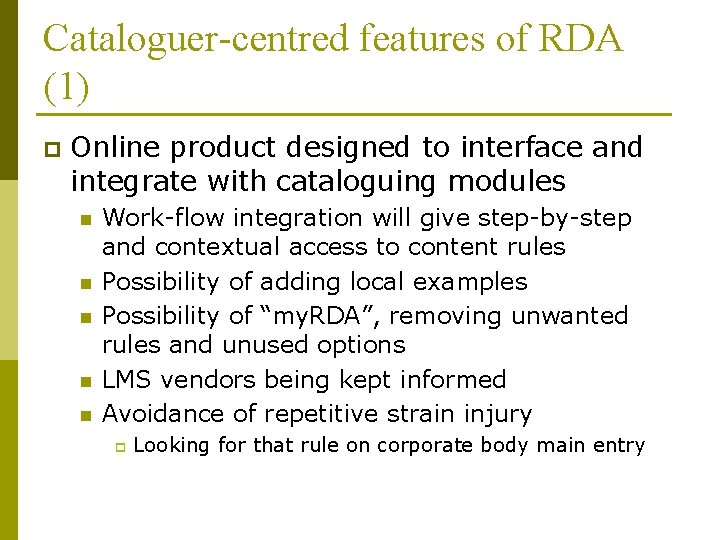 Cataloguer-centred features of RDA (1)

Online product designed to interface and integrate with cataloguing modules

Work-flow integration will give step-by-step and contextual access to content rules

Possibility of adding local examples

Possibility of “myRDA”, removing unwanted rules and unused options

LMS vendors being kept informed

Avoidance of repetitive strain injury

Looking for that rule on corporate body main entry